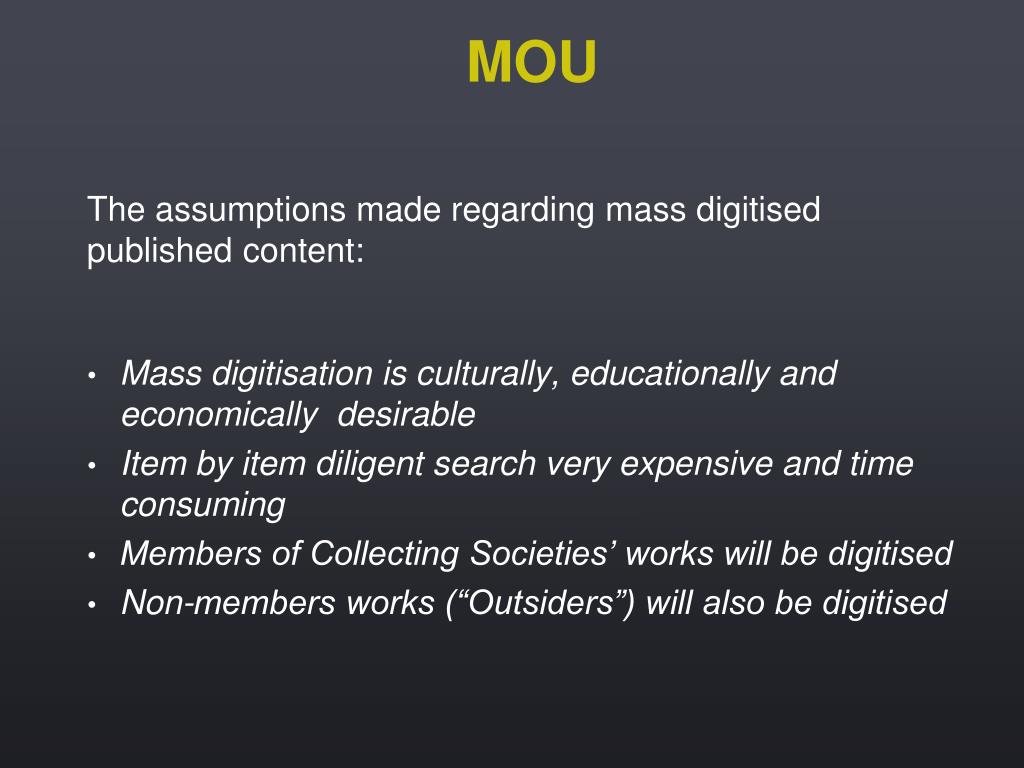 MOU

The assumptions made regarding mass digitised published content:

• Mass digitisation is culturally, educationally and economically desirable
• Item by item diligent search very expensive and time consuming
• Members of Collecting Societies’ works will be digitised
• Non-members works (“Outsiders”) will also be digitised